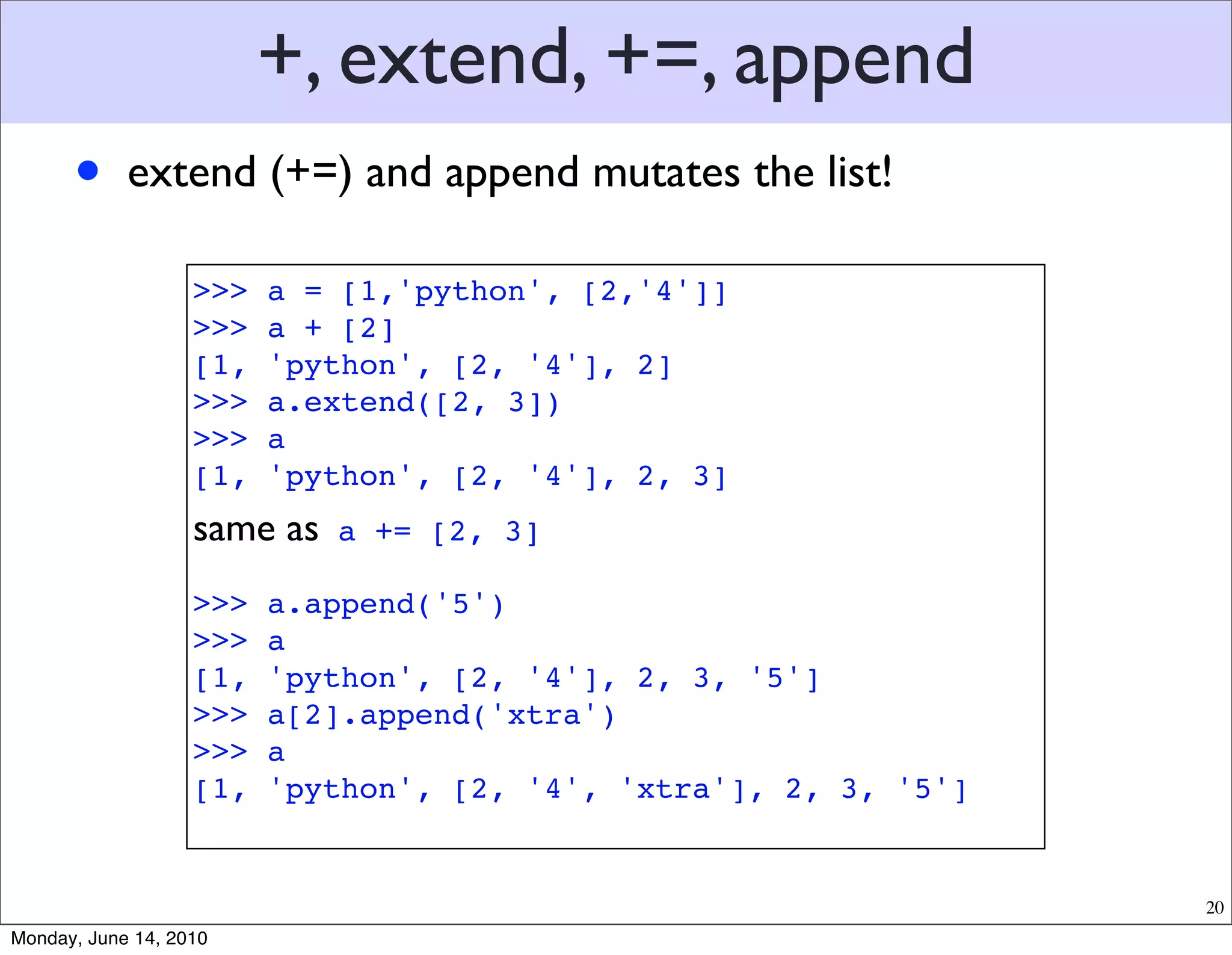 +, extend, +=, append

• extend (+=) and append mutates the list!

>>> a = [1,'python', [2,'4']]
>>> a + [2]
[1, 'python', [2, '4'], 2]
>>> a.extend([2, 3])
>>> a
[1, 'python', [2, '4'], 2, 3]
same as a += [2, 3]

>>> a.append('5')
>>> a
[1, 'python', [2, '4'], 2, 3, '5']
>>> a[2].append('xtra')
>>> a
[1, 'python', [2, '4', 'xtra'], 2, 3, '5']

20

Monday, June 14, 2010